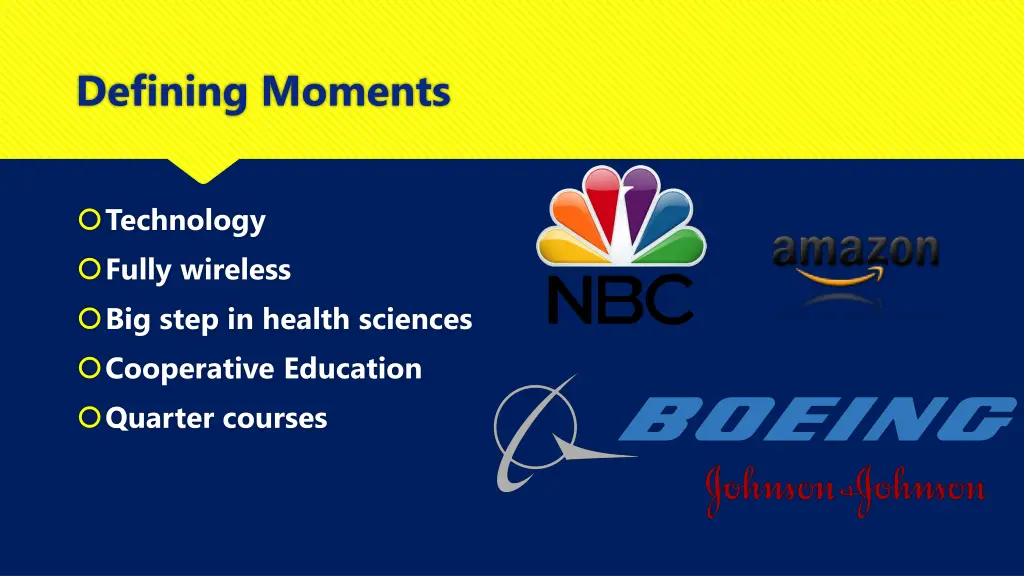 Defining Moments

Technology
Fully wireless
Big step in health sciences
Cooperative Education
Quarter courses

NBC

amazon

BOEING

Johnson & Johnson